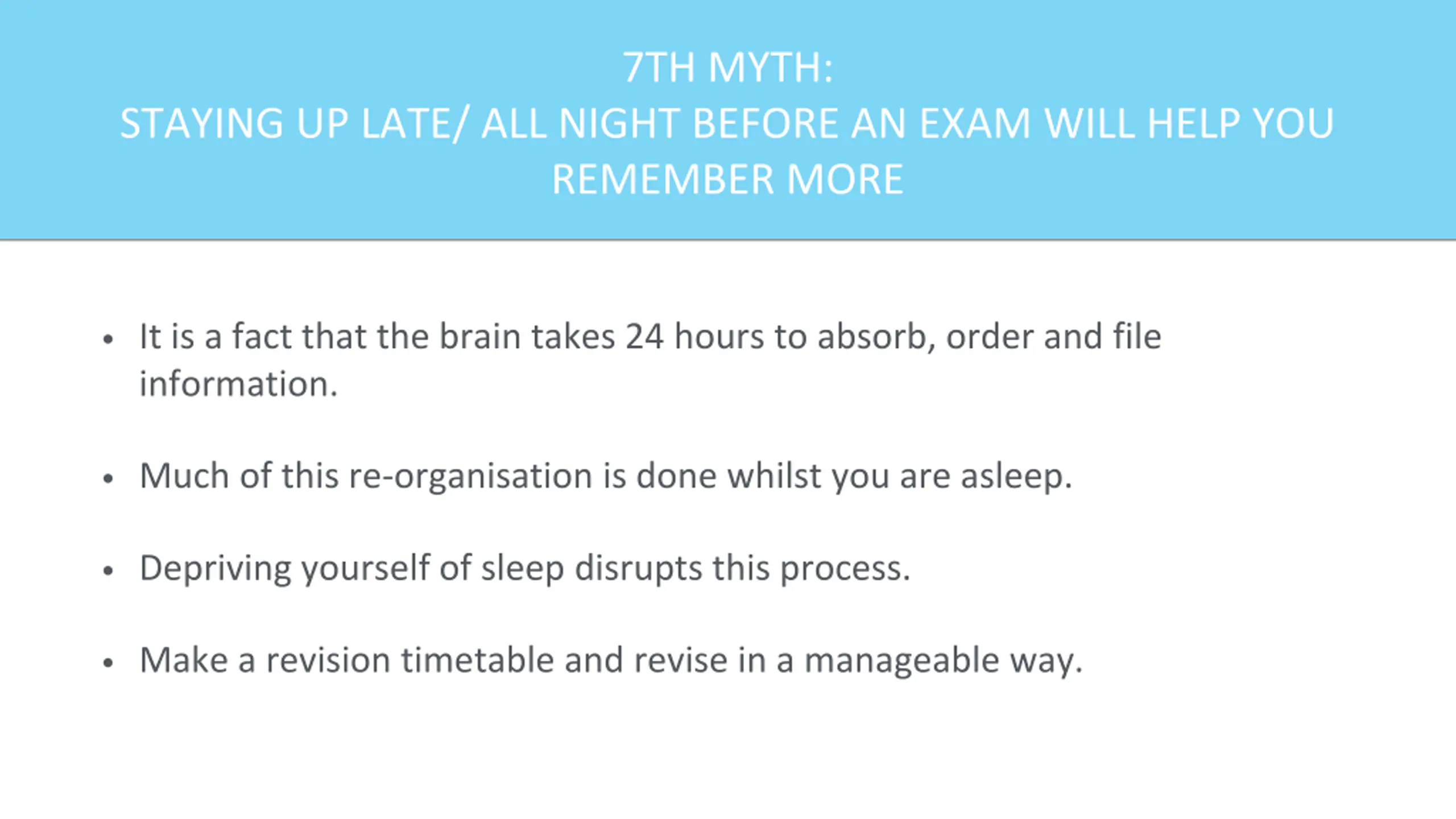 7TH MYTH:
STAYING UP LATE/ ALL NIGHT BEFORE AN EXAM WILL HELP YOU REMEMBER MORE

• It is a fact that the brain takes 24 hours to absorb, order and file information.

• Much of this re-organisation is done whilst you are asleep.

• Depriving yourself of sleep disrupts this process.

• Make a revision timetable and revise in a manageable way.